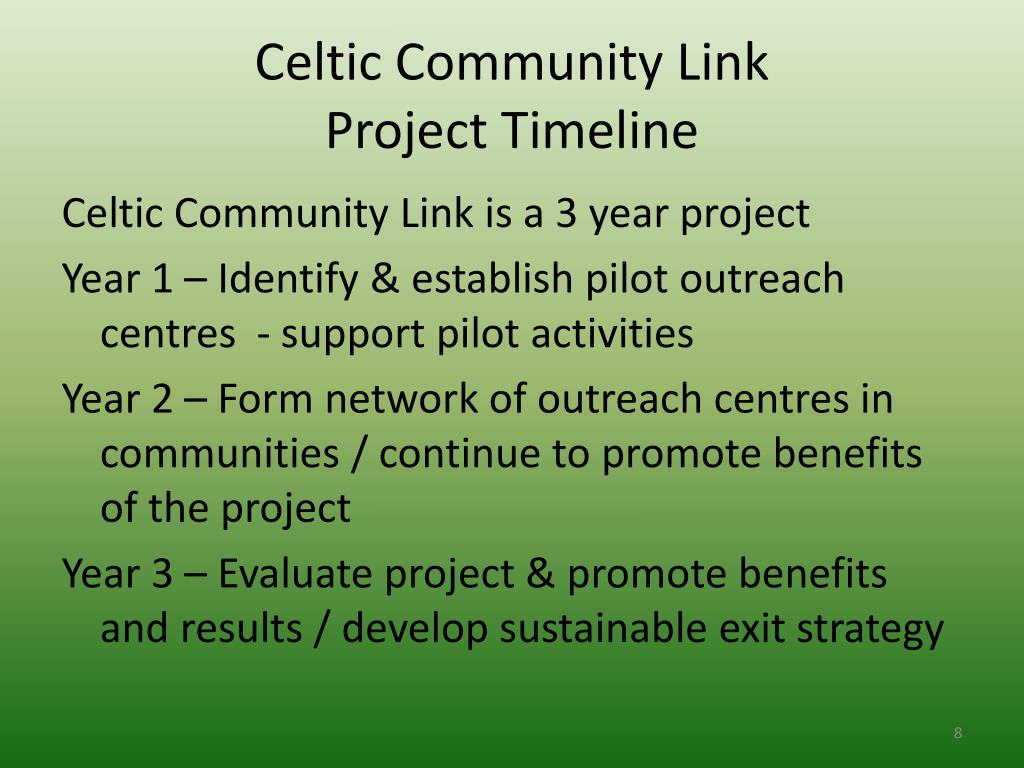 Celtic Community Link
Project Timeline

Celtic Community Link is a 3 year project

Year 1 – Identify & establish pilot outreach centres  - support pilot activities

Year 2 – Form network of outreach centres in communities / continue to promote benefits of the project

Year 3 – Evaluate project & promote benefits and results / develop sustainable exit strategy

8